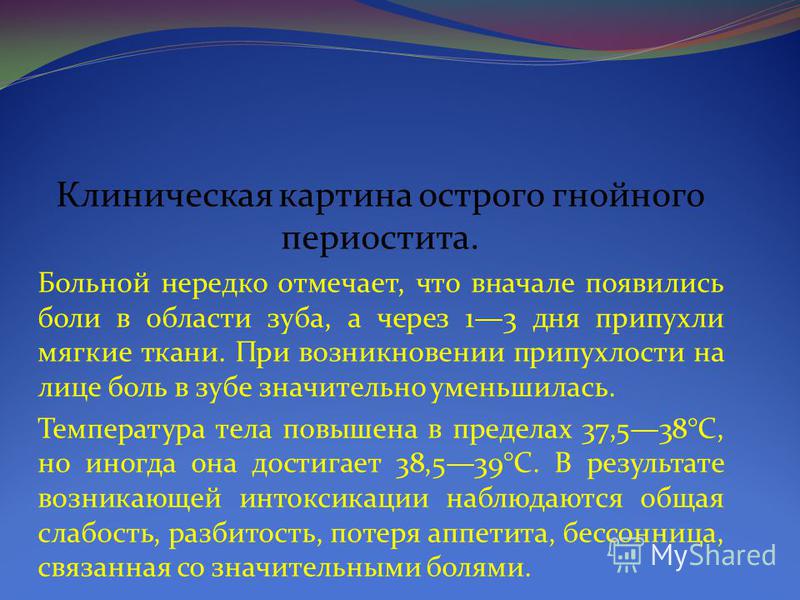 Клиническая картина острого гнойного периостита.

Больной нередко отмечает, что вначале появились боли в области зуба, а через 1—3 дня припухли мягкие ткани. При возникновении припухлости на лице боль в зубе значительно уменьшилась.

Температура тела повышена в пределах 37,5—38°С, но иногда она достигает 38,5—39°С. В результате возникающей интоксикации наблюдаются общая слабость, разбитость, потеря аппетита, бессонница, связанная со значительными болями.

MyShared